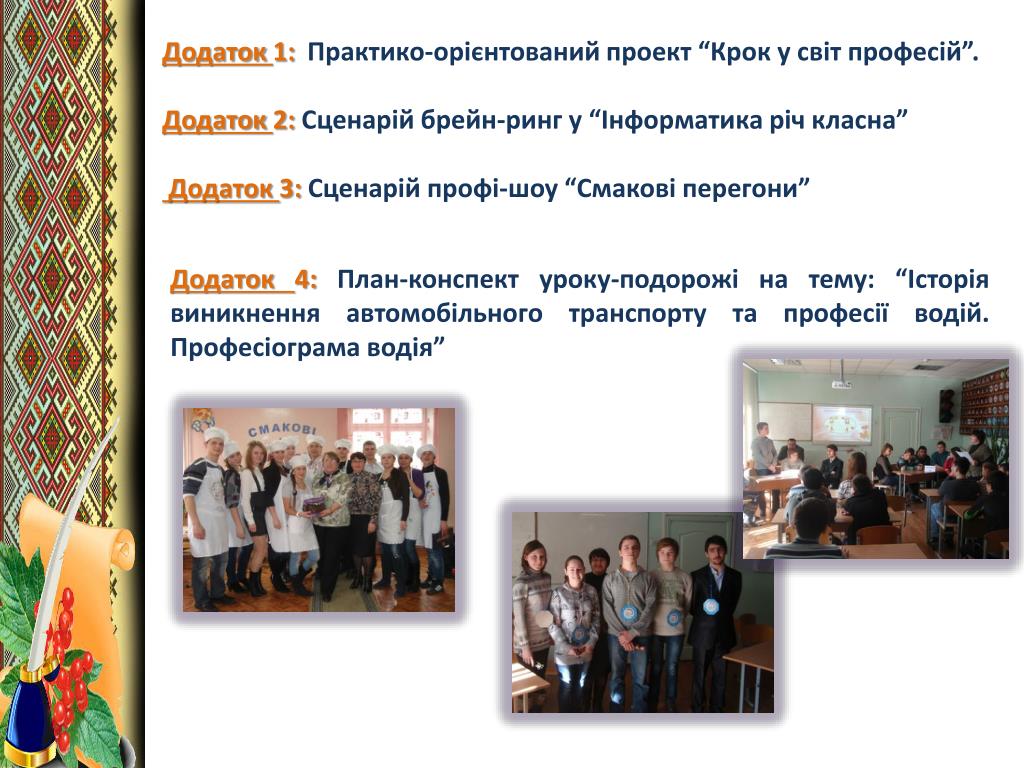 Додаток 1: Практико-орієнтований проект “Крок у світ професій”.

Додаток 2: Сценарій брейн-ринг у “Інформатика річ класна”

Додаток 3: Сценарій профі-шоу “Смакові перегони”

Додаток 4: План-конспект уроку-подорожі на тему: “Історія виникнення автомобільного транспорту та професії водій. Професіограма водія”

СМАКОВІ